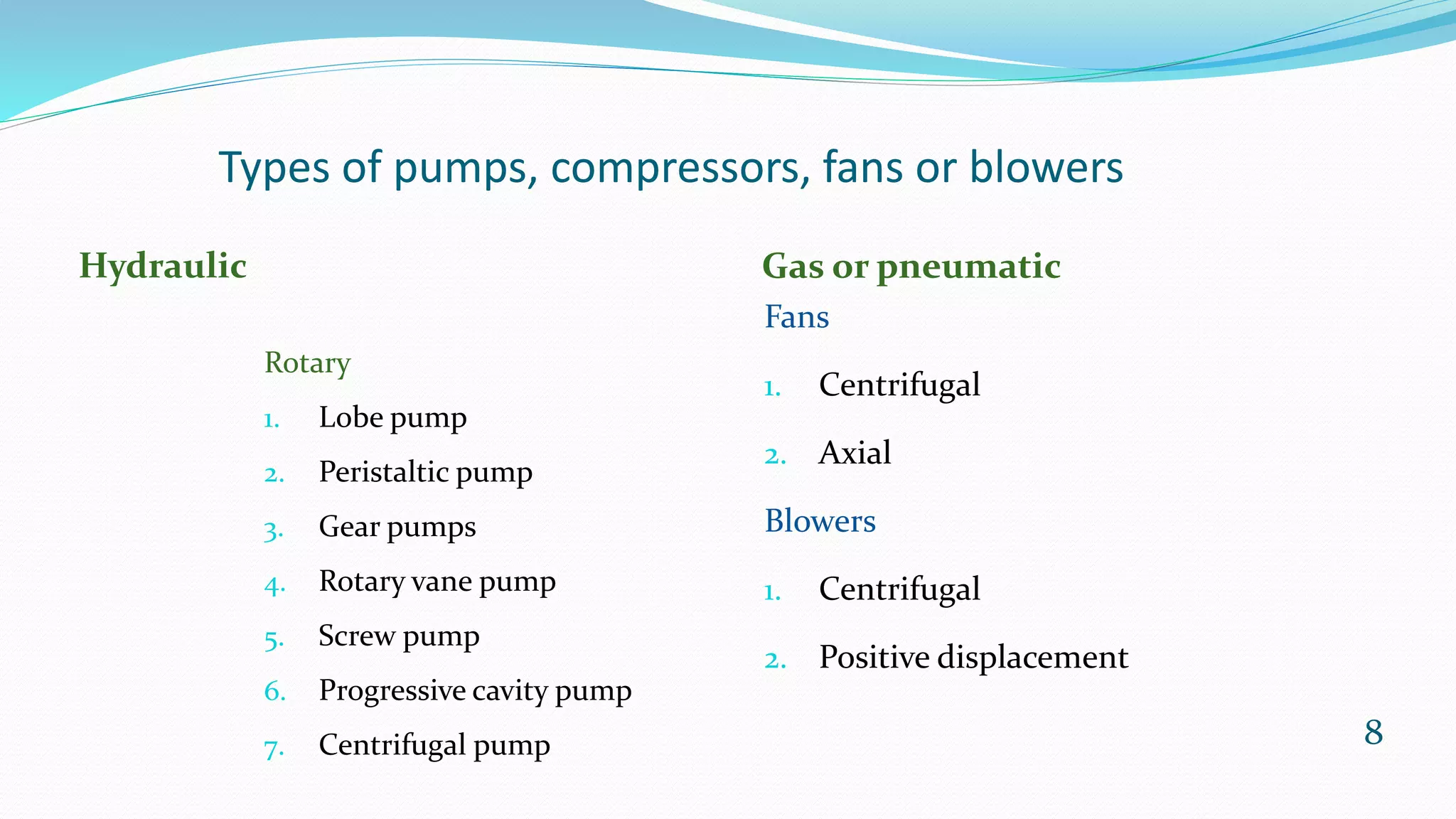 Types of pumps, compressors, fans or blowers

Hydraulic

Rotary

1. Lobe pump
2. Peristaltic pump
3. Gear pumps
4. Rotary vane pump
5. Screw pump
6. Progressive cavity pump
7. Centrifugal pump

Gas or pneumatic

Fans

1. Centrifugal
2. Axial

Blowers

1. Centrifugal
2. Positive displacement

8